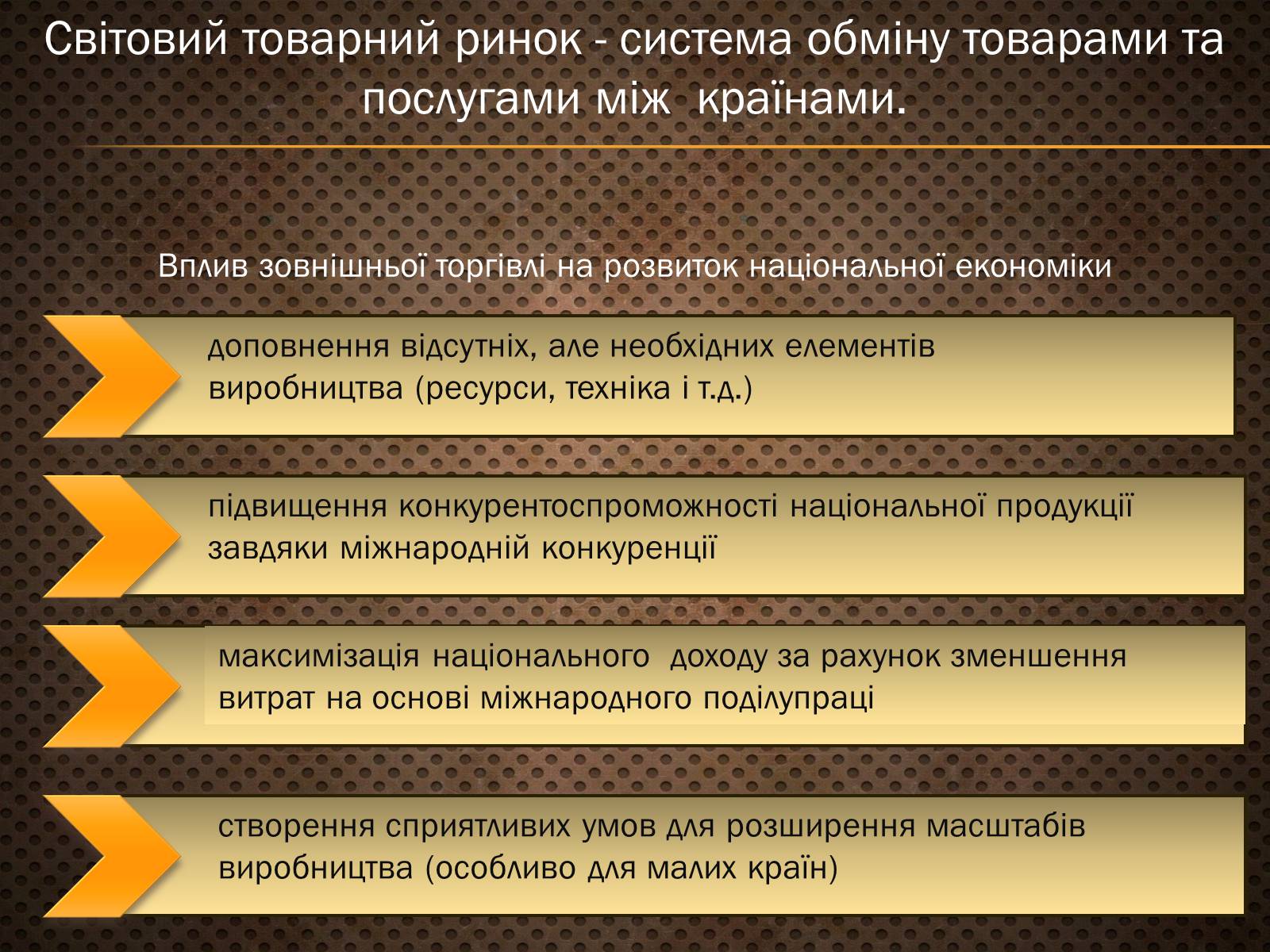 Світовий товарний ринок - система обміну товарами та послугами між країнами.

Вплив зовнішньої торгівлі на розвиток національної економіки

доповнення відсутніх, але необхідних елементів виробництва (ресурси, техніка і т.д.)

підвищення конкурентоспроможності національної продукції завдяки міжнародній конкуренції

максимізація національного доходу за рахунок зменшення витрат на основі міжнародного поділупраці

створення сприятливих умов для розширення масштабів виробництва (особливо для малих країн)